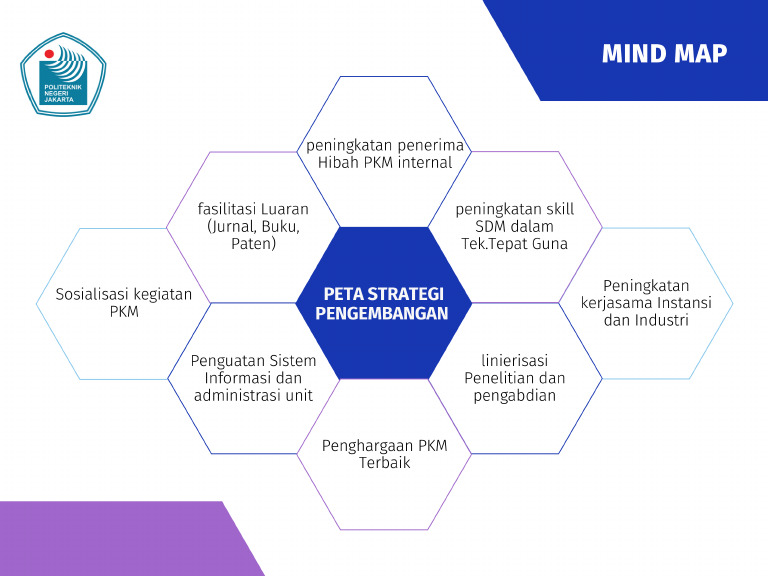 POLITEKNIK NEGERI JAKARTA

MIND MAP

peningkatan penerima Hibah PKM internal

fasilitasi Luaran (Jurnal, Buku, Paten)

peningkatan skill SDM dalam Tek.Tepat Guna

Sosialisasi kegiatan PKM

PETA STRATEGI PENGEMBANGAN

Peningkatan kerjasama Instansi dan Industri

Penguatan Sistem Informasi dan administrasi unit

linierisasi Penelitian dan pengabdian

Penghargaan PKM Terbaik